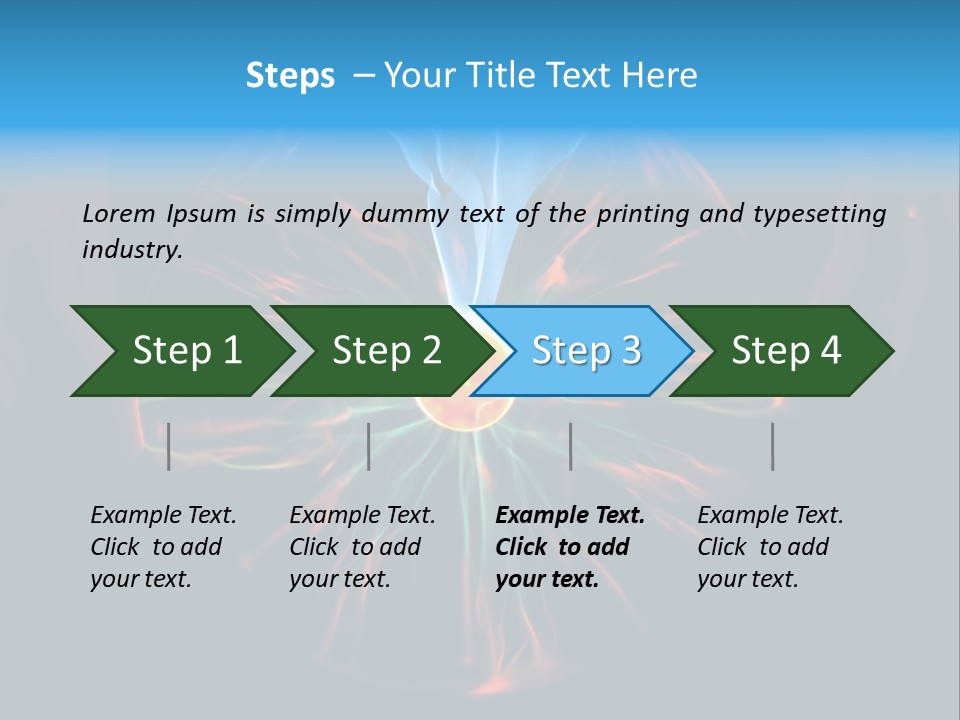 Steps – Your Title Text Here

Lorem Ipsum is simply dummy text of the printing and typesetting industry.

Step 1

Step 2

Step 3

Step 4

Example Text. Click to add your text.

Example Text. Click to add your text.

Example Text. Click to add your text.

Example Text. Click to add your text.